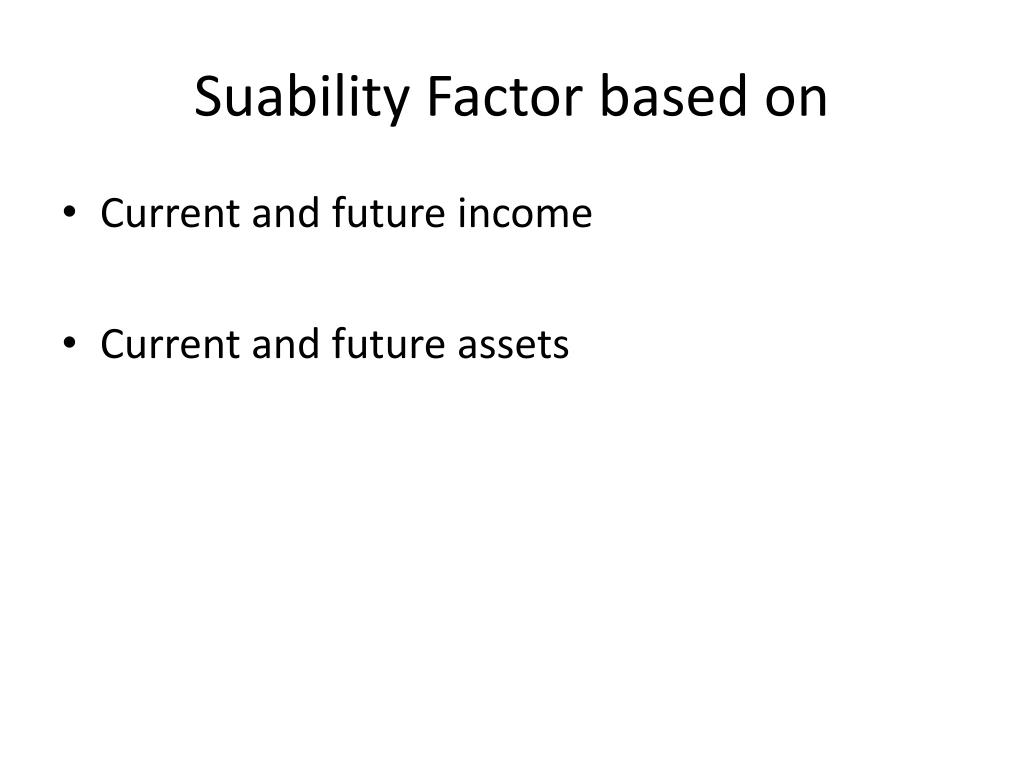 Suability Factor based on

• Current and future income

• Current and future assets